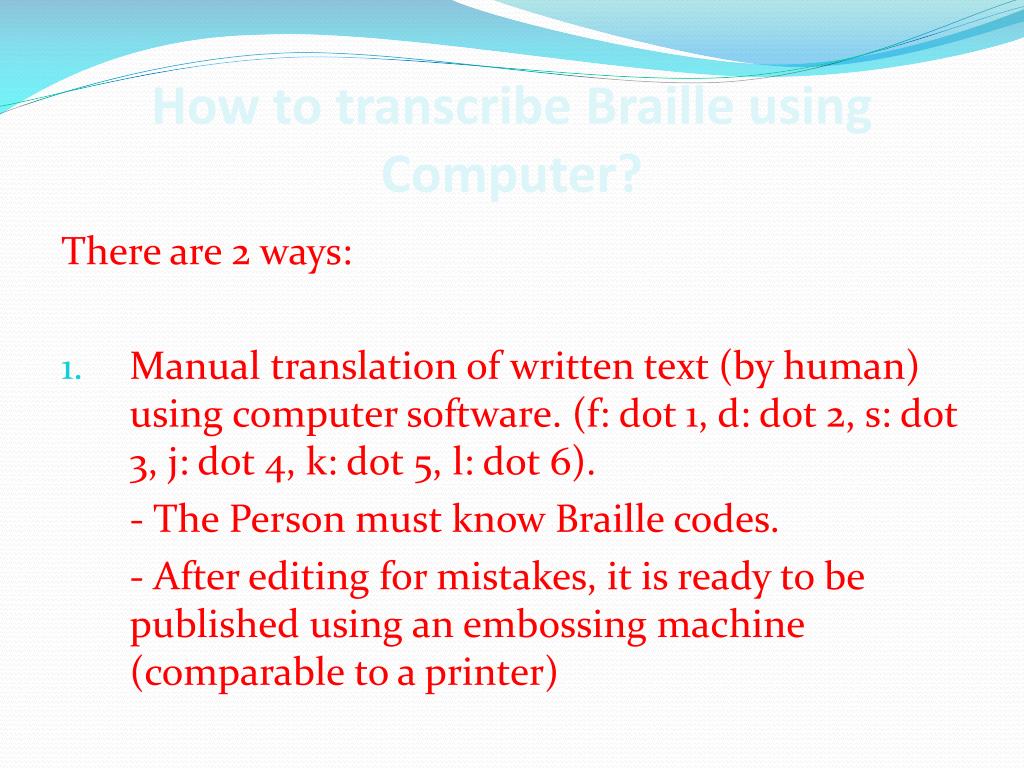 How to transcribe Braille using Computer?

There are 2 ways:

1. Manual translation of written text (by human) using computer software. (f: dot 1, d: dot 2, s: dot 3, j: dot 4, k: dot 5, l: dot 6).

- The Person must know Braille codes.

- After editing for mistakes, it is ready to be published using an embossing machine (comparable to a printer)